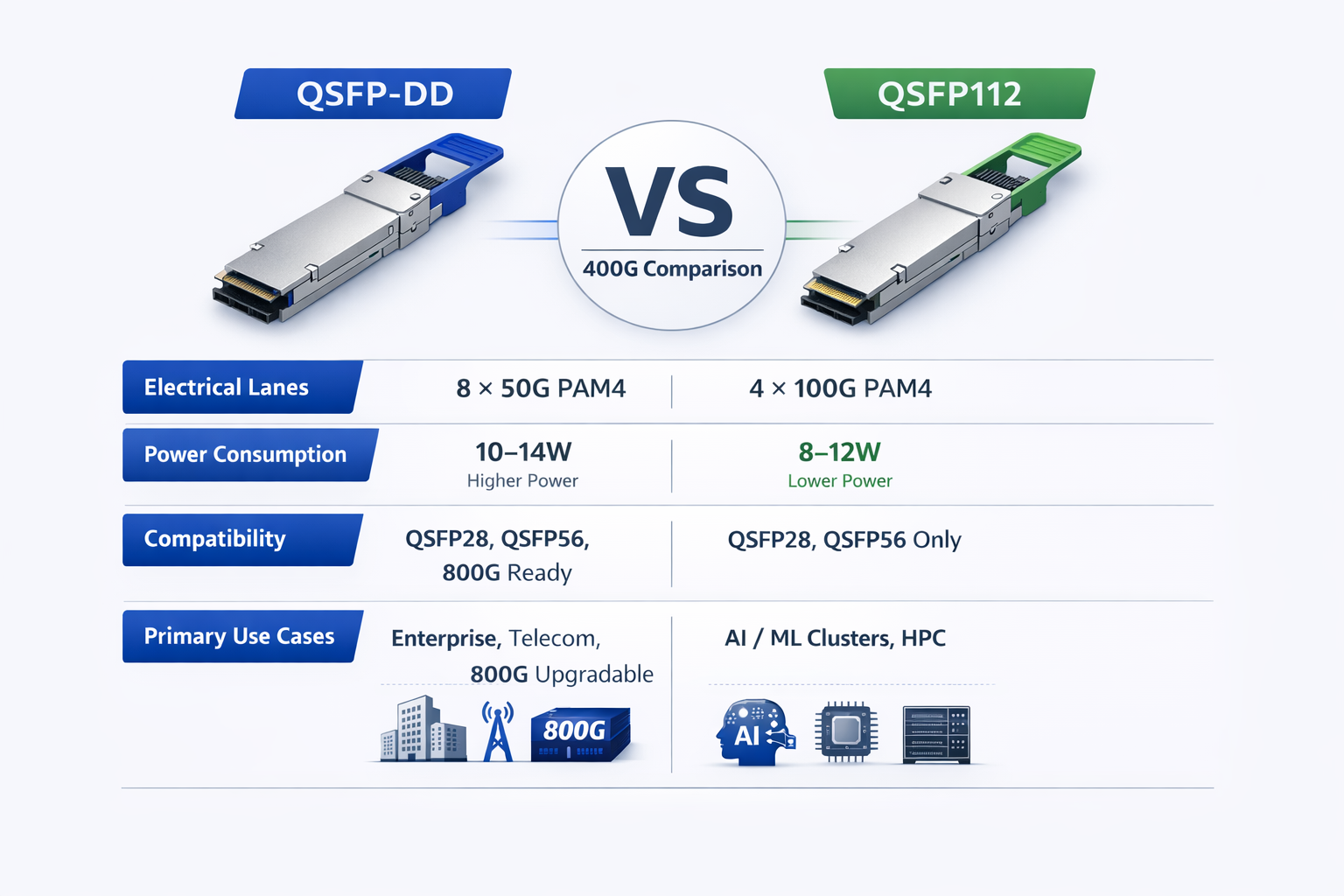 QSFP-DD

VS
400G Comparison

QSFP112

| | | |
|---|---|---|
| Electrical Lanes | 8 × 50G PAM4 | 4 × 100G PAM4 |
| Power Consumption | 10–14W Higher Power | 8–12W Lower Power |
| Compatibility | QSFP28, QSFP56, 800G Ready | QSFP28, QSFP56 Only |
| Primary Use Cases | Enterprise, Telecom, 800G Upgradable | AI / ML Clusters, HPC |

800G

AI